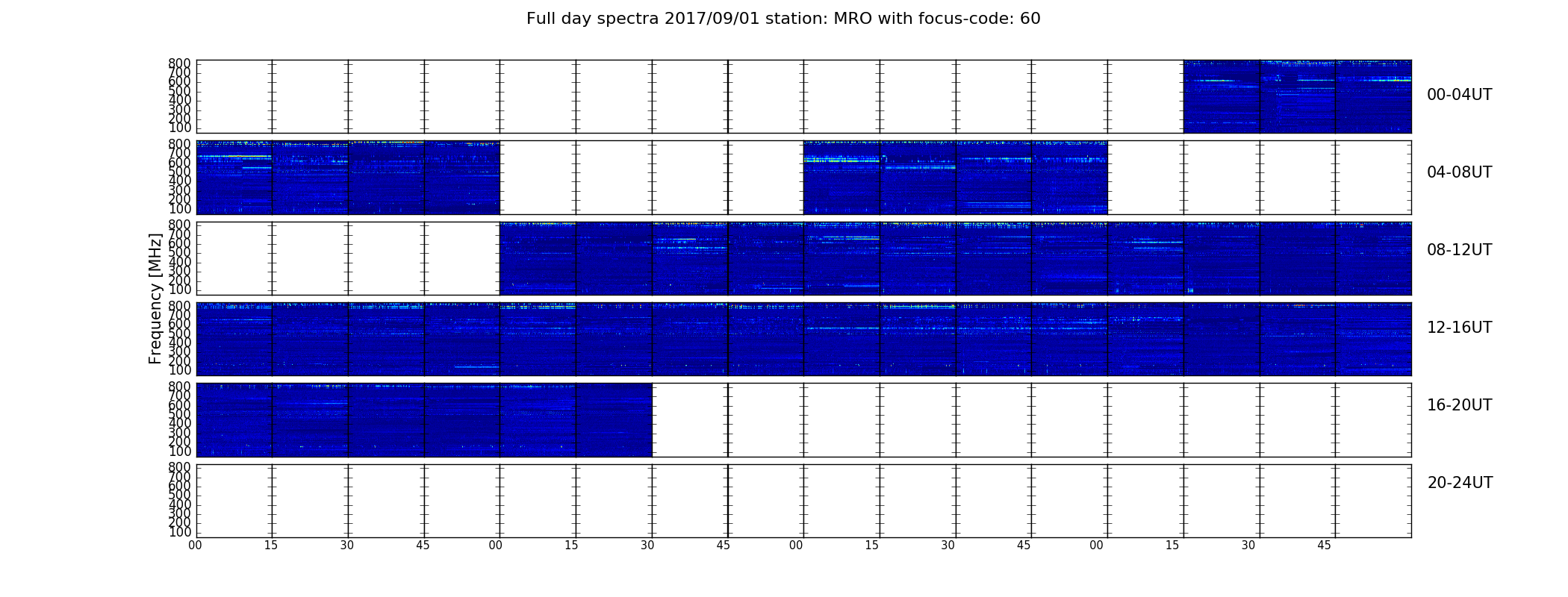 Full day spectra 2017/09/01 station: MRO with focus-code: 60

Frequency [MHz]

800
700
600
500
400
300
200
100

00-04UT

800
700
600
500
400
300
200
100

04-08UT

800
700
600
500
400
300
200
100

08-12UT

800
700
600
500
400
300
200
100

12-16UT

800
700
600
500
400
300
200
100

16-20UT

800
700
600
500
400
300
200
100

20-24UT

00 15 30 45 00 15 30 45 00 15 30 45 00 15 30 45